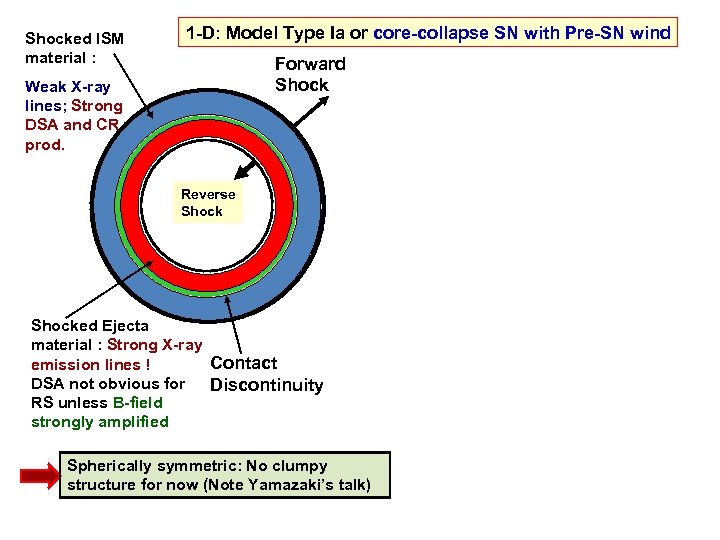 1-D: Model Type Ia or core-collapse SN with Pre-SN wind

Shocked ISM material :

Weak X-ray lines; Strong DSA and CR prod.

Forward Shock

Reverse Shock

Shocked Ejecta material : Strong X-ray emission lines ! DSA not obvious for RS unless B-field strongly amplified

Contact Discontinuity

Spherically symmetric: No clumpy structure for now (Note Yamazaki's talk)